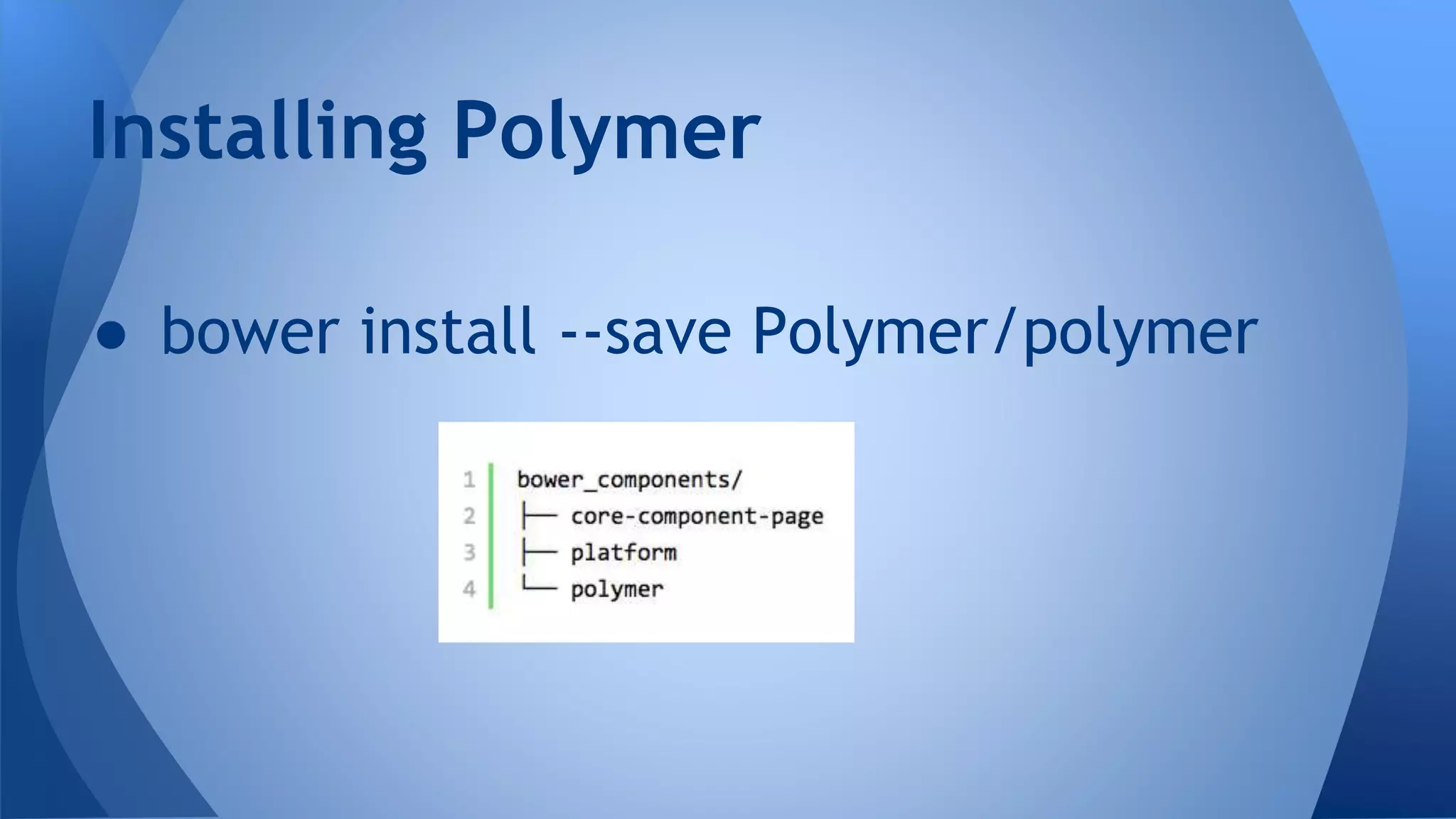 Installing Polymer

● bower install --save Polymer/polymer

1 bower_components/
2 ├── core-component-page
3 ├── platform
4 └── polymer